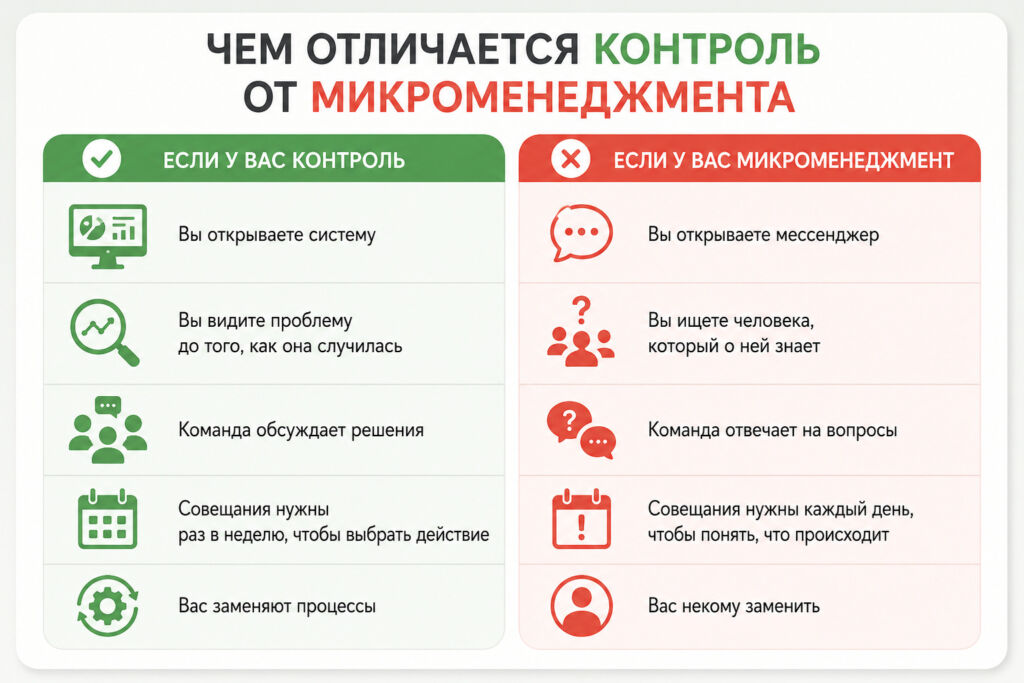 ЧЕМ ОТЛИЧАЕТСЯ КОНТРОЛЬ ОТ МИКРОМЕНЕДЖМЕНТА

ЕСЛИ У ВАС КОНТРОЛЬ

Вы открываете систему

Вы видите проблему до того, как она случилась

Команда обсуждает решения

Совещания нужны раз в неделю, чтобы выбрать действие

Вас заменяют процессы

ЕСЛИ У ВАС МИКРОМЕНЕДЖМЕНТ

Вы открываете мессенджер

Вы ищете человека, который о ней знает

Команда отвечает на вопросы

Совещания нужны каждый день, чтобы понять, что происходит

Вас некому заменить